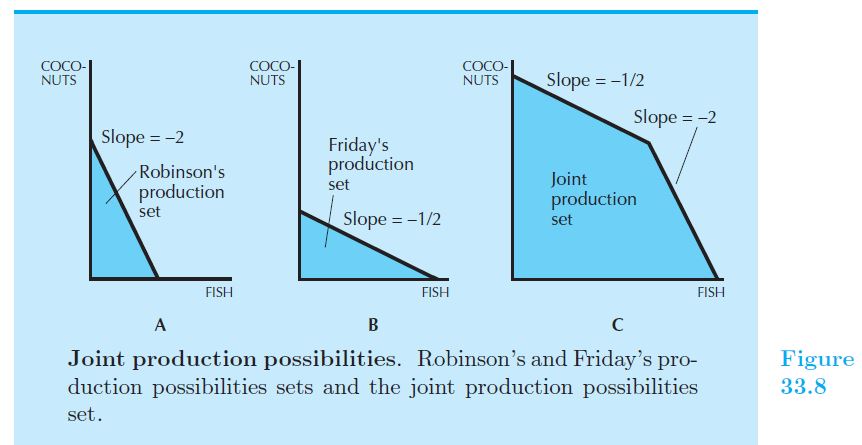 COCO-NUTS

Slope = –2

Robinson's production set

FISH

A

COCO-NUTS

Friday's production set

Slope = –1/2

FISH

B

COCO-NUTS

Slope = –1/2

Slope = –2

Joint production set

FISH

C

**Joint production possibilities.** Robinson's and Friday's production possibilities sets and the joint production possibilities set.

Figure 33.8